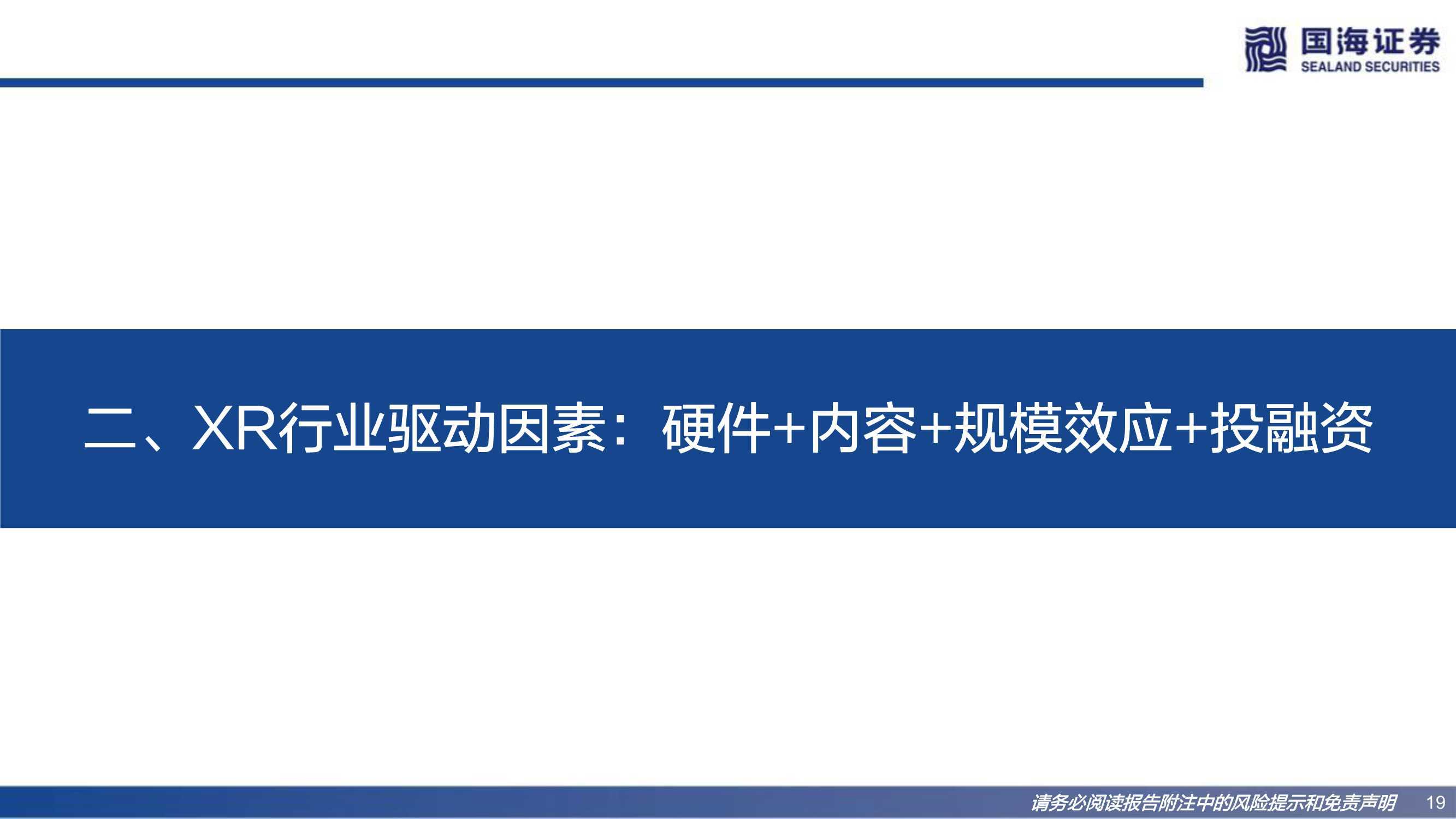 国海证券
SEALAND SECURITIES

二、XR行业驱动因素：硬件+内容+规模效应+投融资

请务必阅读报告附注中的风险提示和免责声明 19